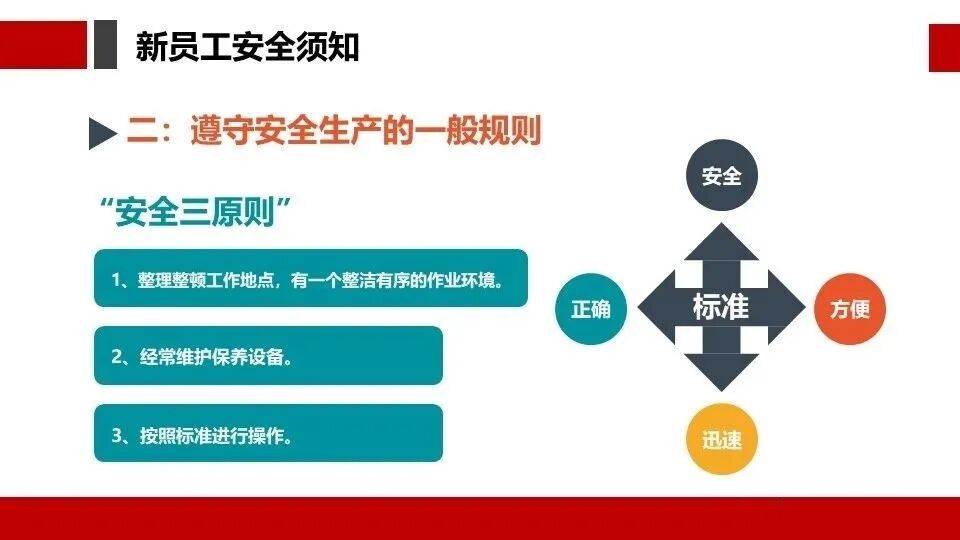 新员工安全须知

二：遵守安全生产的一般规则

“安全三原则”

1、整理整顿工作地点，有一个整洁有序的作业环境。

2、经常维护保养设备。

3、按照标准进行操作。

安全

正确

标准

方便

迅速